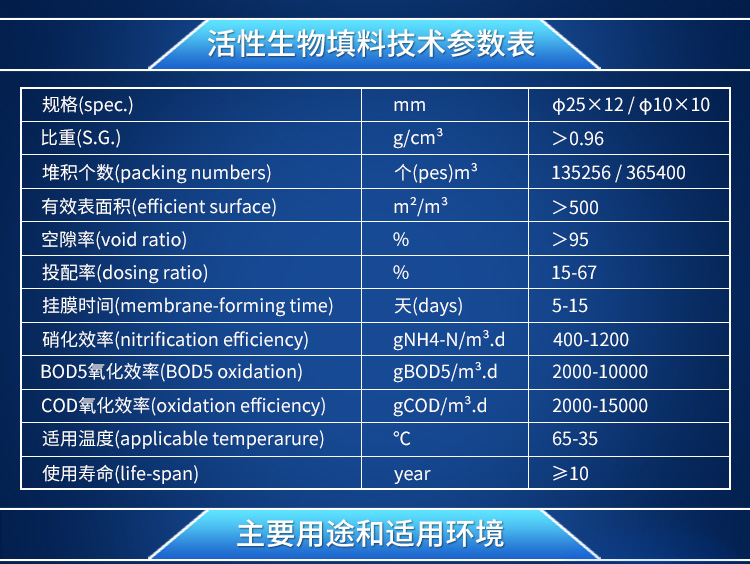 活性生物填料技术参数表

| 规格(spec.) | mm | φ25×12 / φ10×10 |
|---|---|---|
| 比重(S.G.) | g/cm³ | ＞0.96 |
| 堆积个数(packing numbers) | 个(pes)m³ | 135256 / 365400 |
| 有效表面积(efficient surface) | m²/m³ | ＞500 |
| 空隙率(void ratio) | % | ＞95 |
| 投配率(dosing ratio) | % | 15-67 |
| 挂膜时间(membrane-forming time) | 天(days) | 5-15 |
| 硝化效率(nitrification efficiency) | gNH4-N/m³.d | 400-1200 |
| BOD5氧化效率(BOD5 oxidation) | gBOD5/m³.d | 2000-10000 |
| COD氧化效率(oxidation efficiency) | gCOD/m³.d | 2000-15000 |
| 适用温度(applicable temperarure) | ℃ | 65-35 |
| 使用寿命(life-span) | year | ≥10 |

主要用途和适用环境